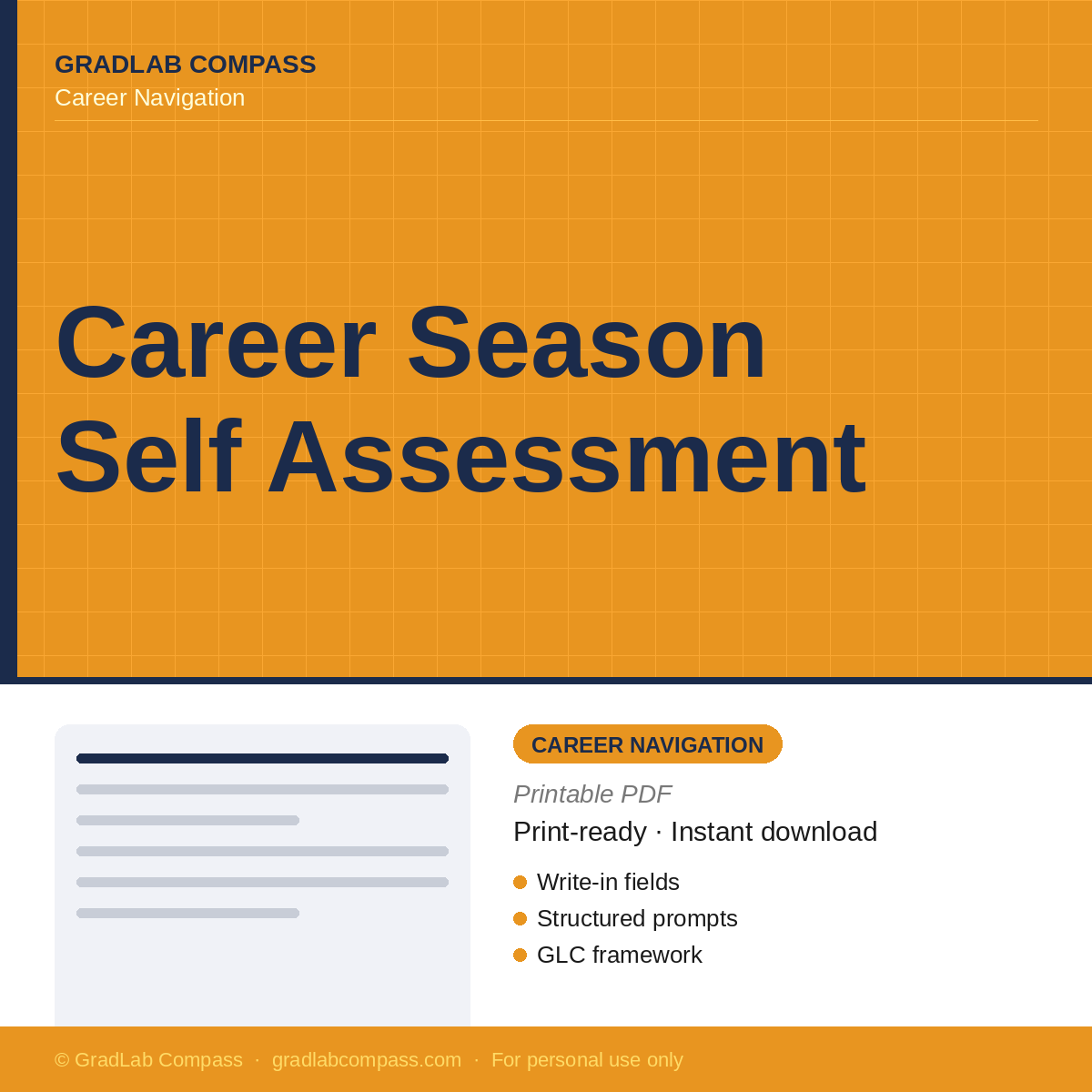 GRADLAB COMPASS
Career Navigation

Career Season
Self Assessment

CAREER NAVIGATION

Printable PDF

Print-ready · Instant download

Write-in fields
Structured prompts
GLC framework

© GradLab Compass · gradlabcompass.com · For personal use only